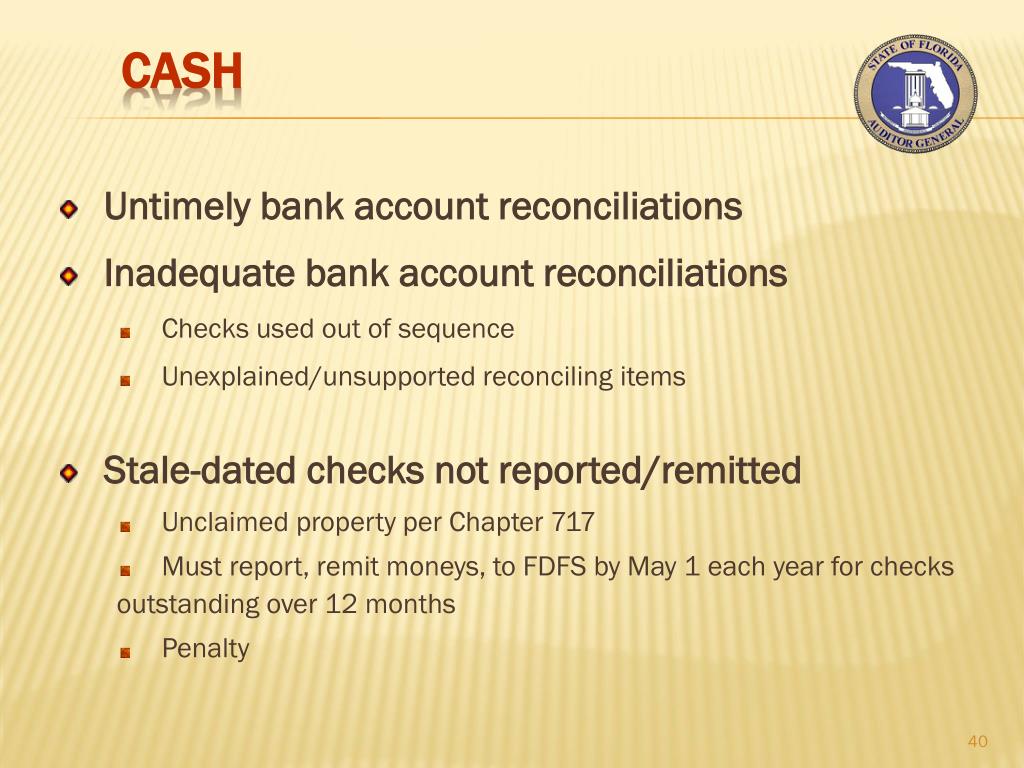 CASH

STATE OF FLORIDA AUDITOR GENERAL

Untimely bank account reconciliations

Inadequate bank account reconciliations

Checks used out of sequence

Unexplained/unsupported reconciling items

Stale-dated checks not reported/remitted

Unclaimed property per Chapter 717

Must report, remit moneys, to FDFS by May 1 each year for checks outstanding over 12 months

Penalty

40